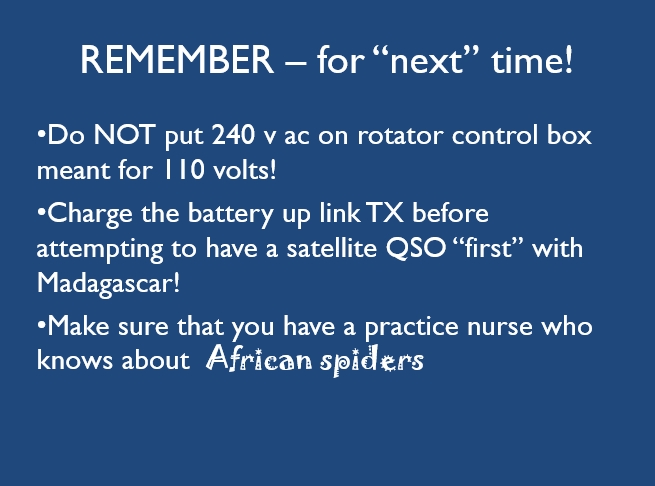 REMEMBER – for “next” time!

•Do NOT put 240 v ac on rotator control box meant for 110 volts!

•Charge the battery up link TX before attempting to have a satellite QSO “first” with Madagascar!

•Make sure that you have a practice nurse who knows about African spiders